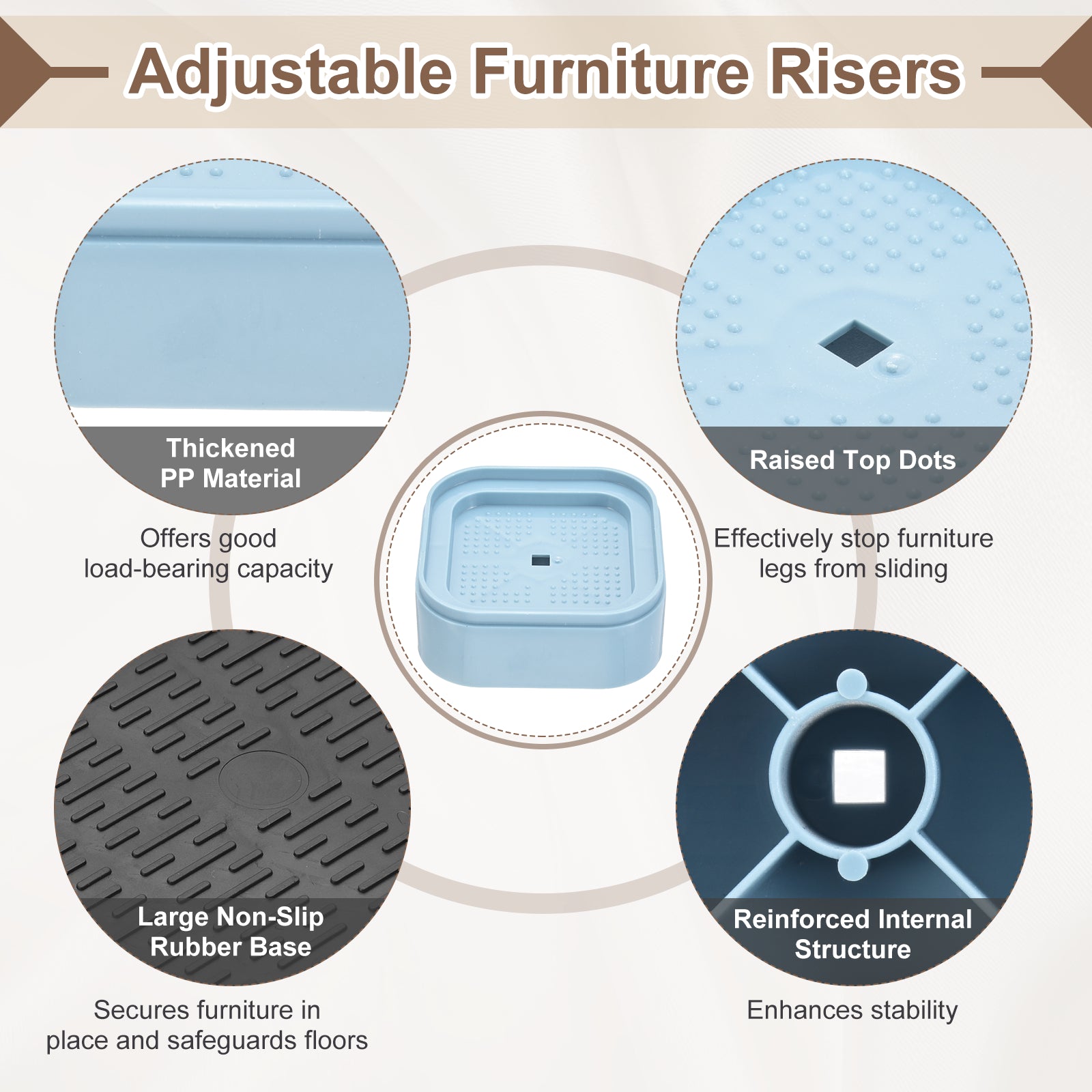 Adjustable Furniture Risers

Thickened PP Material

Offers good load-bearing capacity

Raised Top Dots

Effectively stop furniture legs from sliding

Large Non-Slip Rubber Base

Secures furniture in place and safeguards floors

Reinforced Internal Structure

Enhances stability